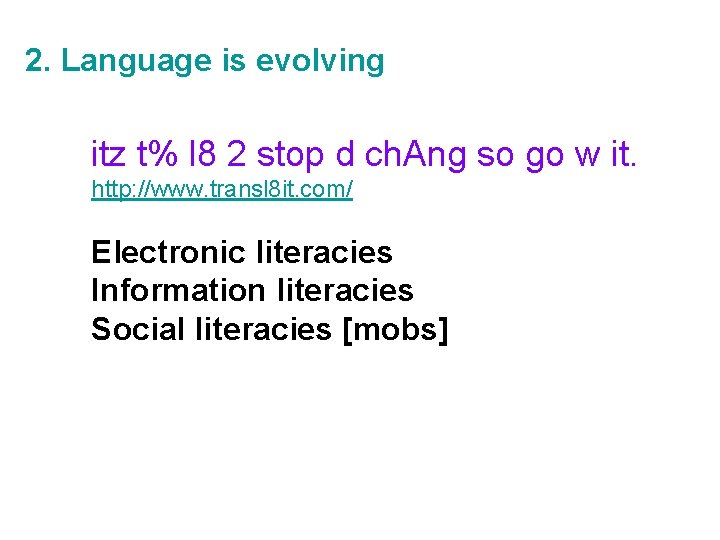 2. Language is evolving

itz t% l8 2 stop d chAng so go w it.
http://www.transl8it.com/

Electronic literacies
Information literacies
Social literacies [mobs]